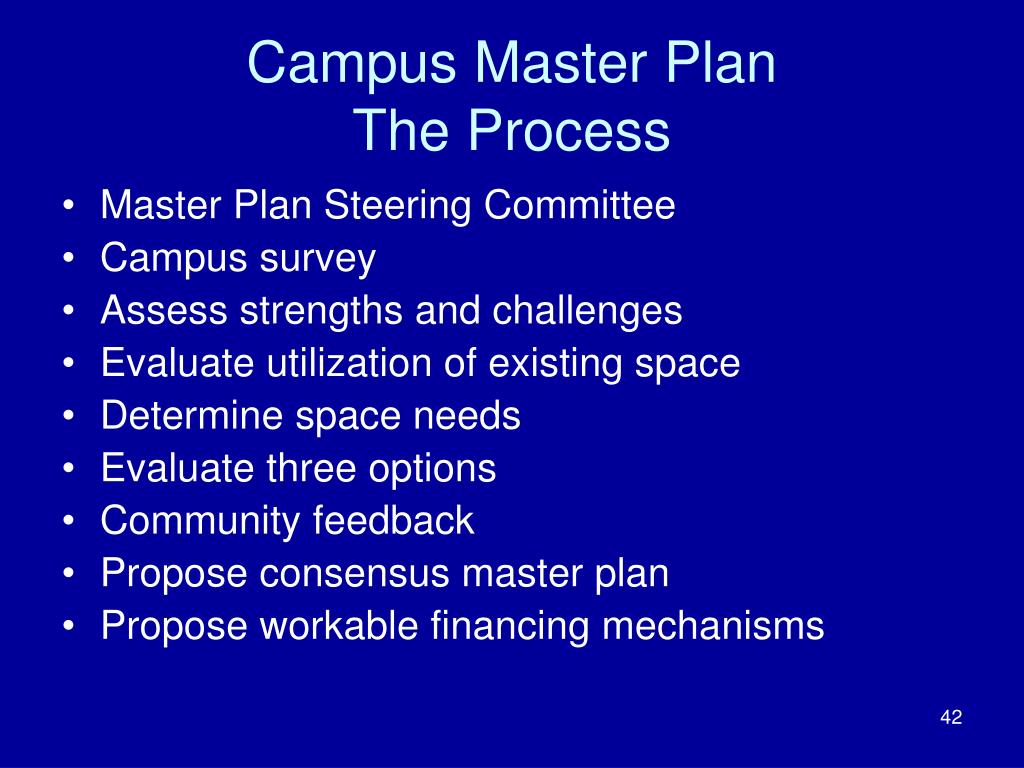 Campus Master Plan
The Process

• Master Plan Steering Committee
• Campus survey
• Assess strengths and challenges
• Evaluate utilization of existing space
• Determine space needs
• Evaluate three options
• Community feedback
• Propose consensus master plan
• Propose workable financing mechanisms

42